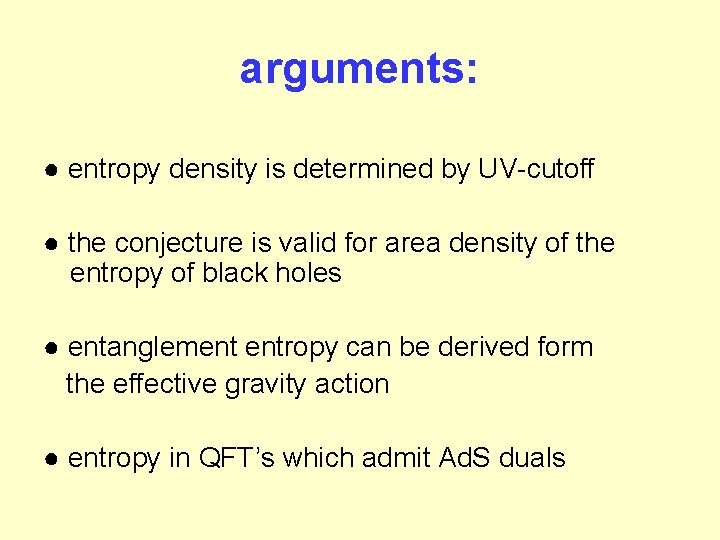 arguments:

● entropy density is determined by UV-cutoff

● the conjecture is valid for area density of the entropy of black holes

● entanglement entropy can be derived form the effective gravity action

● entropy in QFT's which admit AdS duals